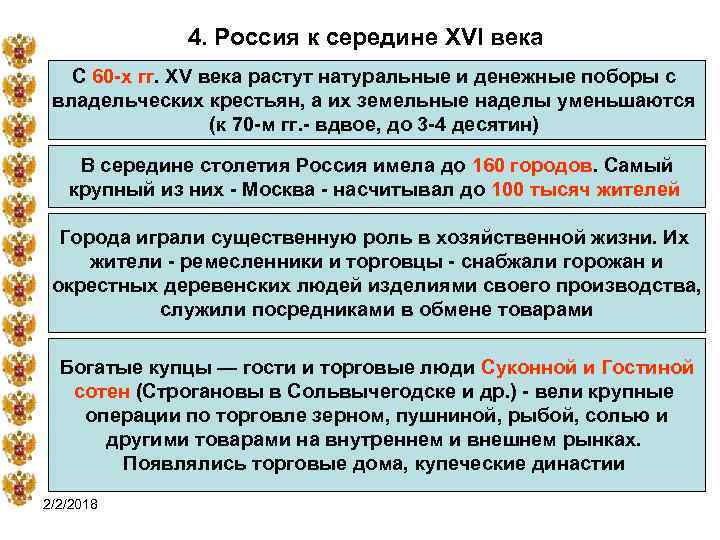 4. Россия к середине XVI века

С 60-х гг. XV века растут натуральные и денежные поборы с владельческих крестьян, а их земельные наделы уменьшаются (к 70-м гг.- вдвое, до 3-4 десятин)

В середине столетия Россия имела до 160 городов. Самый крупный из них - Москва - насчитывал до 100 тысяч жителей

Города играли существенную роль в хозяйственной жизни. Их жители - ремесленники и торговцы - снабжали горожан и окрестных деревенских людей изделиями своего производства, служили посредниками в обмене товарами

Богатые купцы — гости и торговые люди Суконной и Гостиной сотен (Строгановы в Сольвычегодске и др.) - вели крупные операции по торговле зерном, пушниной, рыбой, солью и другими товарами на внутреннем и внешнем рынках. Появлялись торговые дома, купеческие династии

2/2/2018